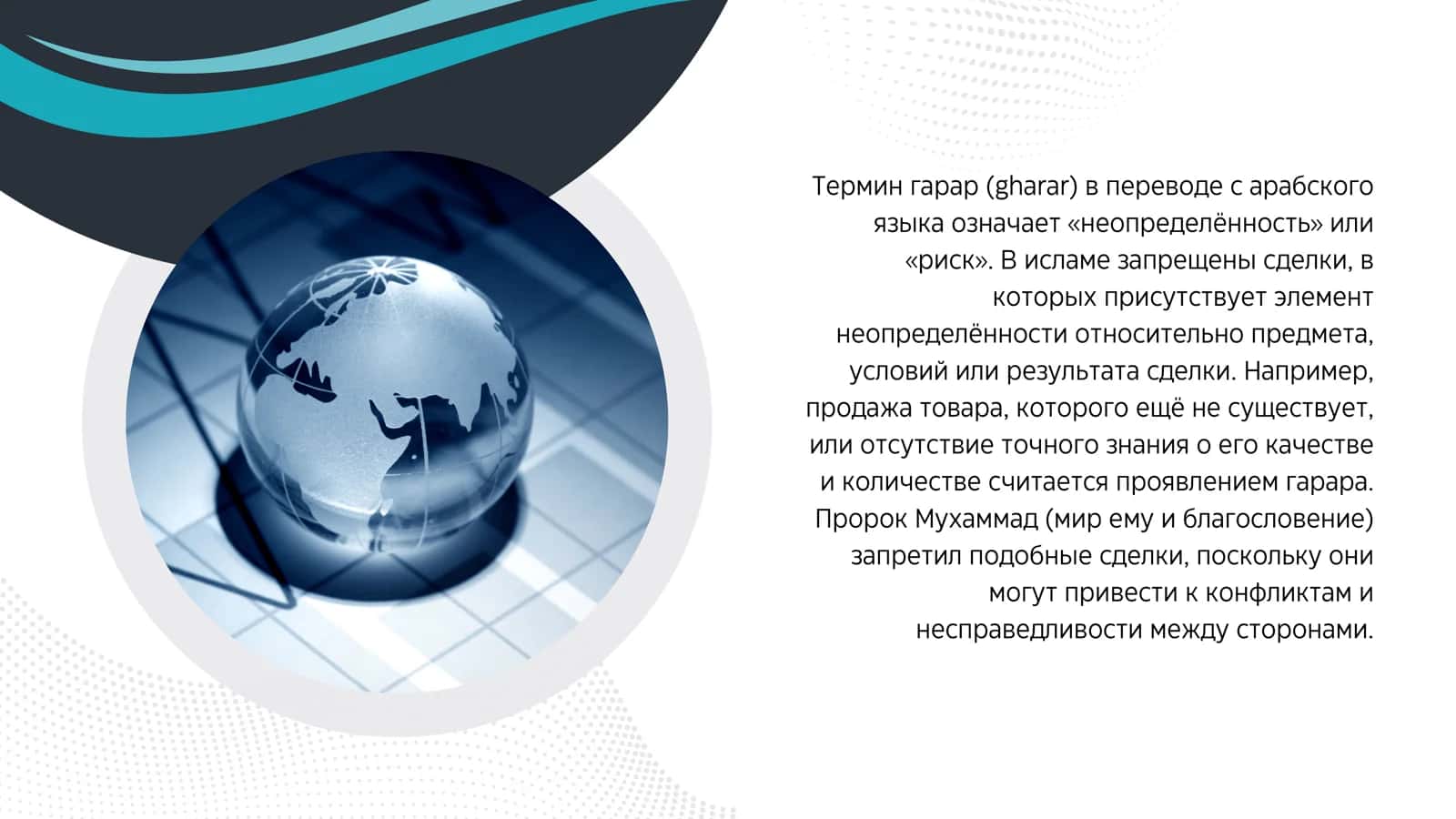 Термин гарар (gharar) в переводе с арабского языка означает «неопределённость» или «риск». В исламе запрещены сделки, в которых присутствует элемент неопределённости относительно предмета, условий или результата сделки. Например, продажа товара, которого ещё не существует, или отсутствие точного знания о его качестве и количестве считается проявлением гарара. Пророк Мухаммад (мир ему и благословение) запретил подобные сделки, поскольку они могут привести к конфликтам и несправедливости между сторонами.